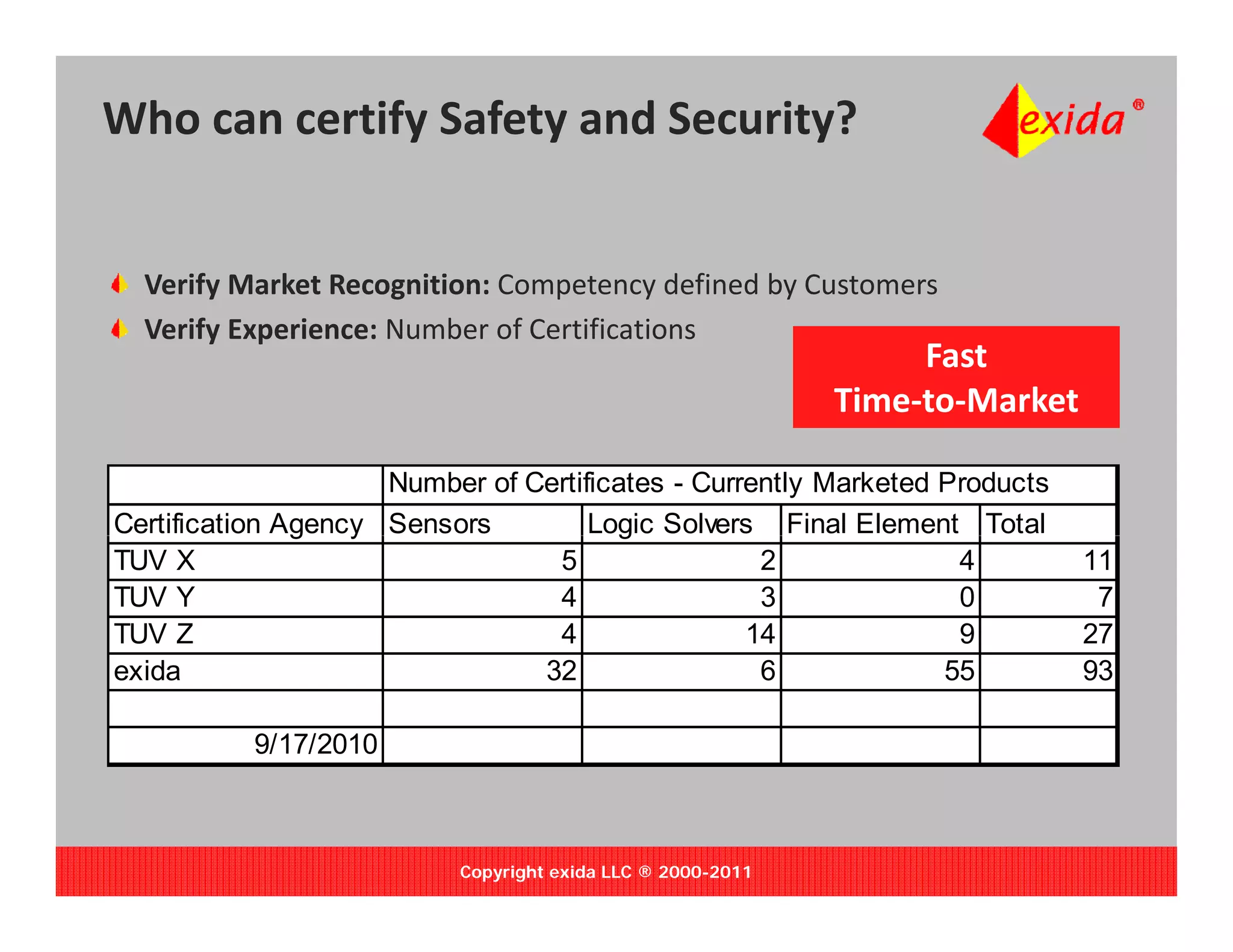 Who can certify Safety and Security?

exida®

Verify Market Recognition: Competency defined by Customers

Verify Experience: Number of Certifications

Fast Time-to-Market

| | Number of Certificates - Currently Marketed Products | | | |
|---|---|---|---|---|
| Certification Agency | Sensors | Logic Solvers | Final Element | Total |
| TUV X | 5 | 2 | 4 | 11 |
| TUV Y | 4 | 3 | 0 | 7 |
| TUV Z | 4 | 14 | 9 | 27 |
| exida | 32 | 6 | 55 | 93 |
| | | | | |
| 9/17/2010 | | | | |

Copyright exida LLC ® 2000-2011